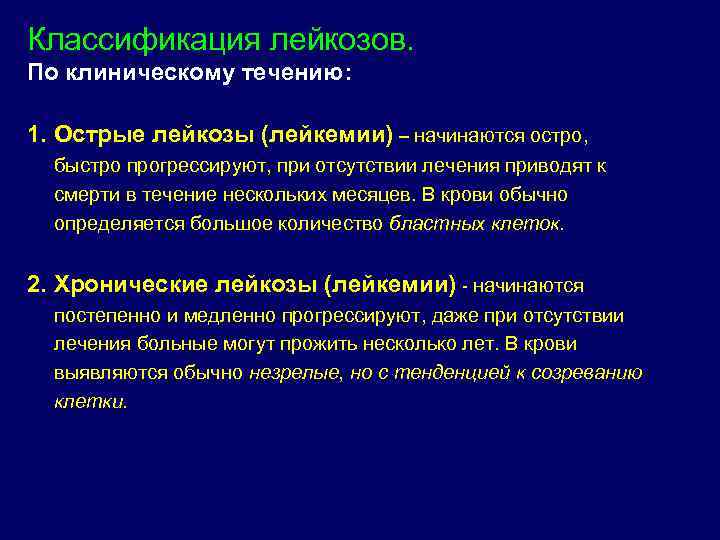 Классификация лейкозов.
По клиническому течению:

1. Острые лейкозы (лейкемии) – начинаются остро, быстро прогрессируют, при отсутствии лечения приводят к смерти в течение нескольких месяцев. В крови обычно определяется большое количество бластных клеток.

2. Хронические лейкозы (лейкемии) - начинаются постепенно и медленно прогрессируют, даже при отсутствии лечения больные могут прожить несколько лет. В крови выявляются обычно незрелые, но с тенденцией к созреванию клетки.